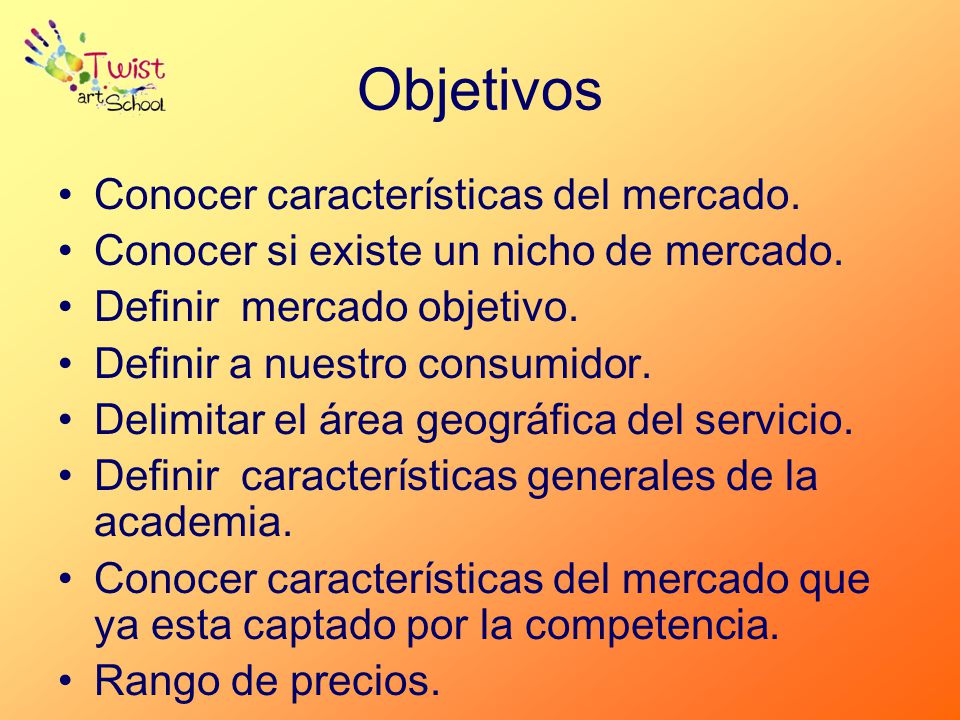 Twist art School

Objetivos

• Conocer características del mercado.
• Conocer si existe un nicho de mercado.
• Definir mercado objetivo.
• Definir a nuestro consumidor.
• Delimitar el área geográfica del servicio.
• Definir características generales de la academia.
• Conocer características del mercado que ya esta captado por la competencia.
• Rango de precios.